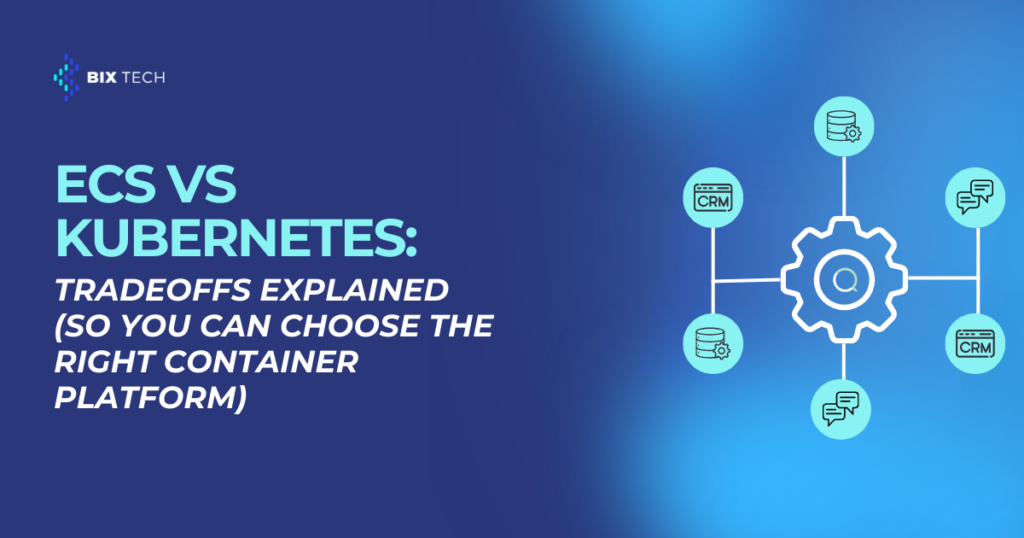 BIX TECH

ECS VS KUBERNETES:

TRADEOFFS EXPLAINED (SO YOU CAN CHOOSE THE RIGHT CONTAINER PLATFORM)

CRM

CRM